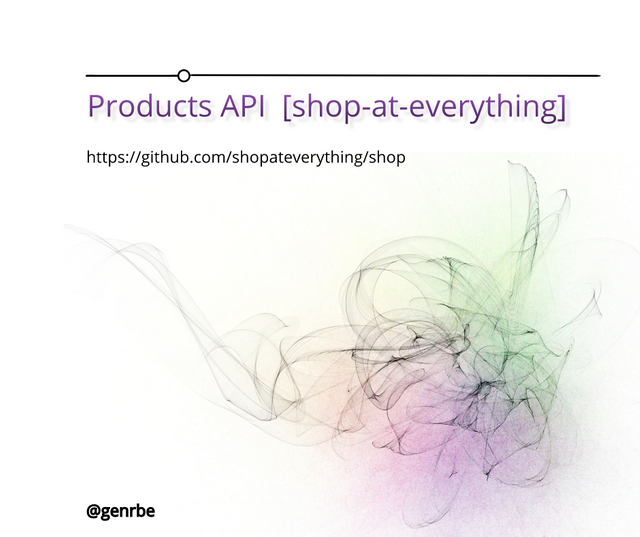 Products API [shop-at-everything]

https://github.com/shopateverything/shop

@genrbe